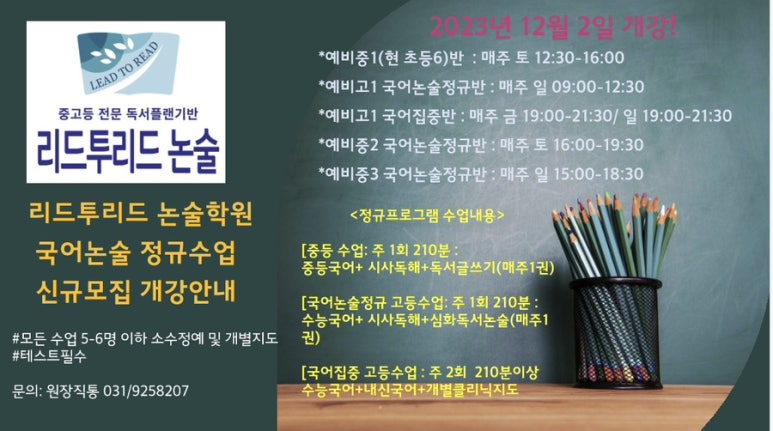 LEAD TO READ

중고등 전문 독서플랜기반

리드투리드 논술

리드투리드 논술학원
국어논술 정규수업
신규모집 개강안내

#모든 수업 5-6명 이하 소수정예 및 개별지도
#테스트필수

문의: 원장직통 031/9258207

2023년 12월 2일 개강!

*예비중1(현 초등6)반 : 매주 토 12:30-16:00

*예비고1 국어논술정규반 : 매주 일 09:00-12:30

*예비고1 국어집중반 : 매주 금 19:00-21:30/ 일 19:00-21:30

*예비중2 국어논술정규반 : 매주 토 16:00-19:30

*예비중3 국어논술정규반 : 매주 일 15:00-18:30

<정규프로그램 수업내용>

[중등 수업: 주 1회 210분 : 중등국어+ 시사독해+독서글쓰기(매주1권)

[국어논술정규 고등수업: 주 1회 210분 : 수능국어+ 시사독해+심화독서논술(매주1권)

[국어집중 고등수업 : 주 2회 210분이상 수능국어+내신국어+개별클리닉지도